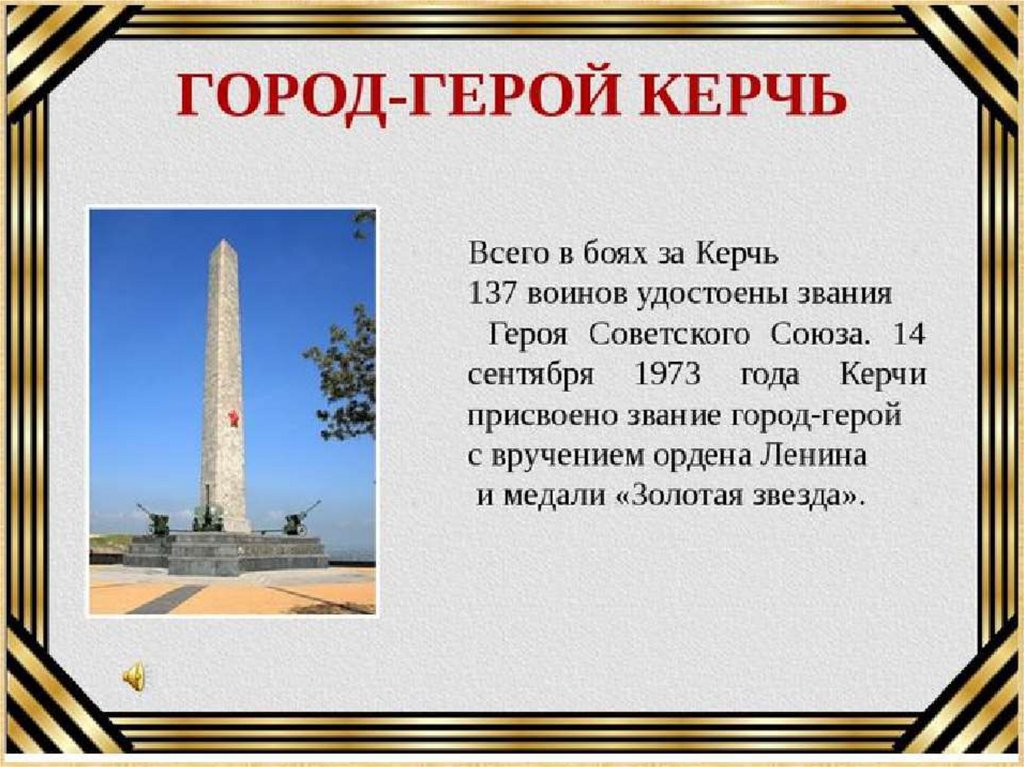 ГОРОД-ГЕРОЙ КЕРЧЬ

Всего в боях за Керчь 137 воинов удостоены звания Героя Советского Союза. 14 сентября 1973 года Керчи присвоено звание город-герой с вручением ордена Ленина и медали «Золотая звезда».